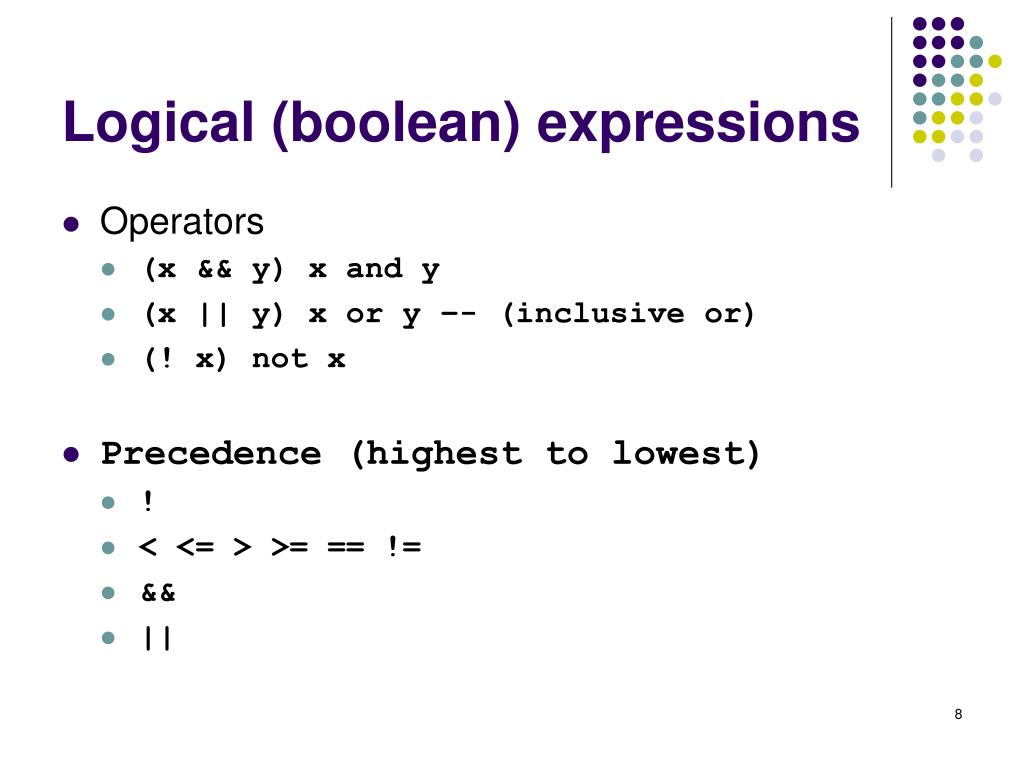 Logical (boolean) expressions

- Operators
  - (x && y) x and y
  - (x || y) x or y -- (inclusive or)
  - (! x) not x

- Precedence (highest to lowest)
  - !
  - < <= > >= == !=
  - &&
  - ||

8